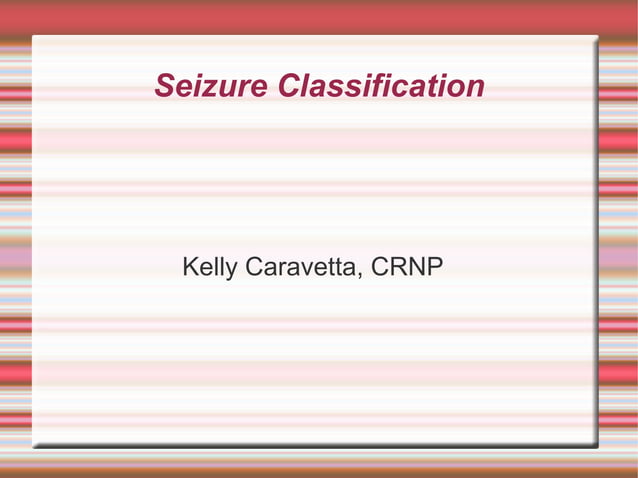 Seizure Classification

Kelly Caravetta, CRNP